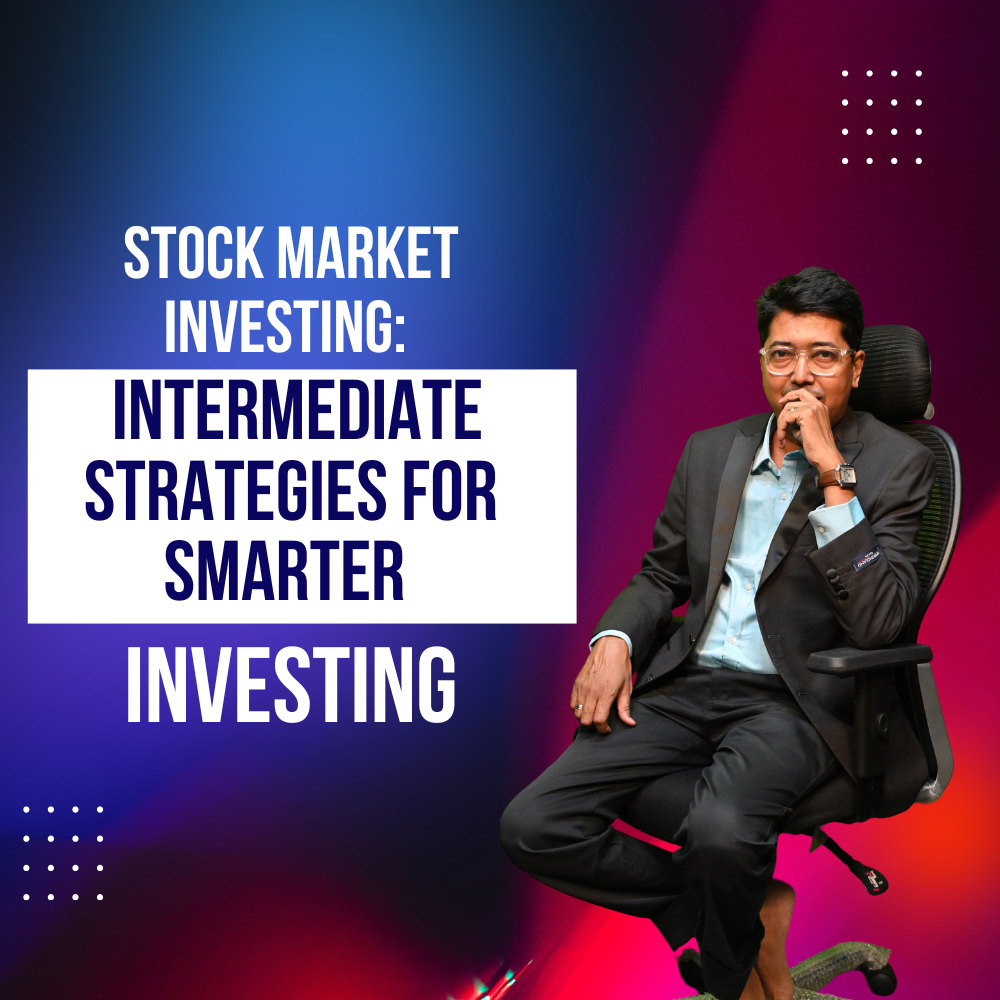 STOCK MARKET INVESTING:

INTERMEDIATE STRATEGIES FOR SMARTER

INVESTING